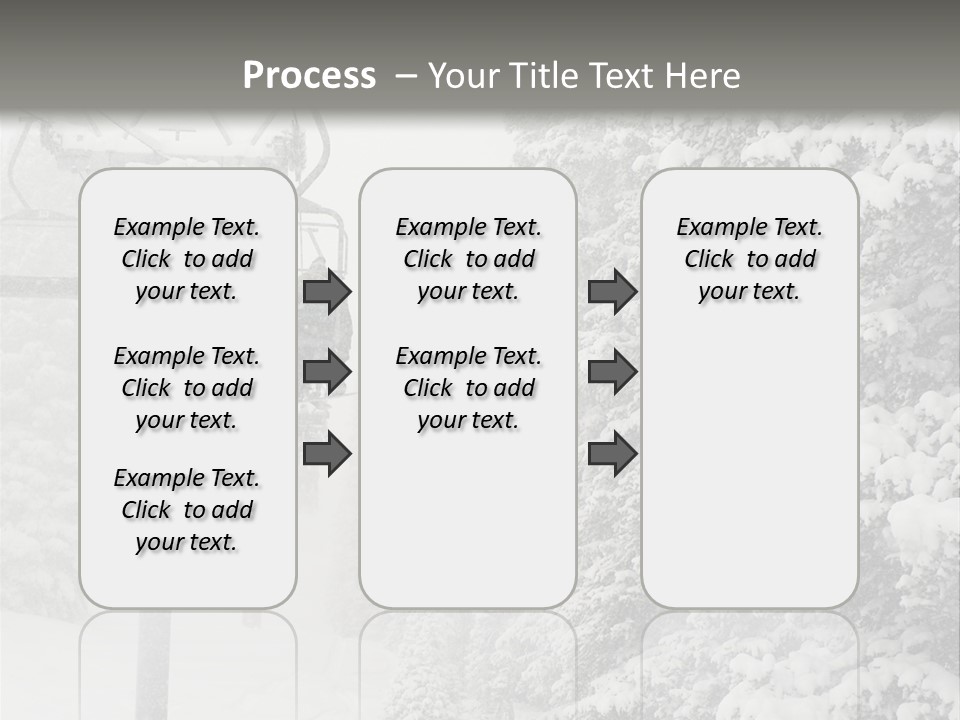 Process – Your Title Text Here

Example Text. Click to add your text.

Example Text. Click to add your text.

Example Text. Click to add your text.

Example Text. Click to add your text.

Example Text. Click to add your text.

Example Text. Click to add your text.